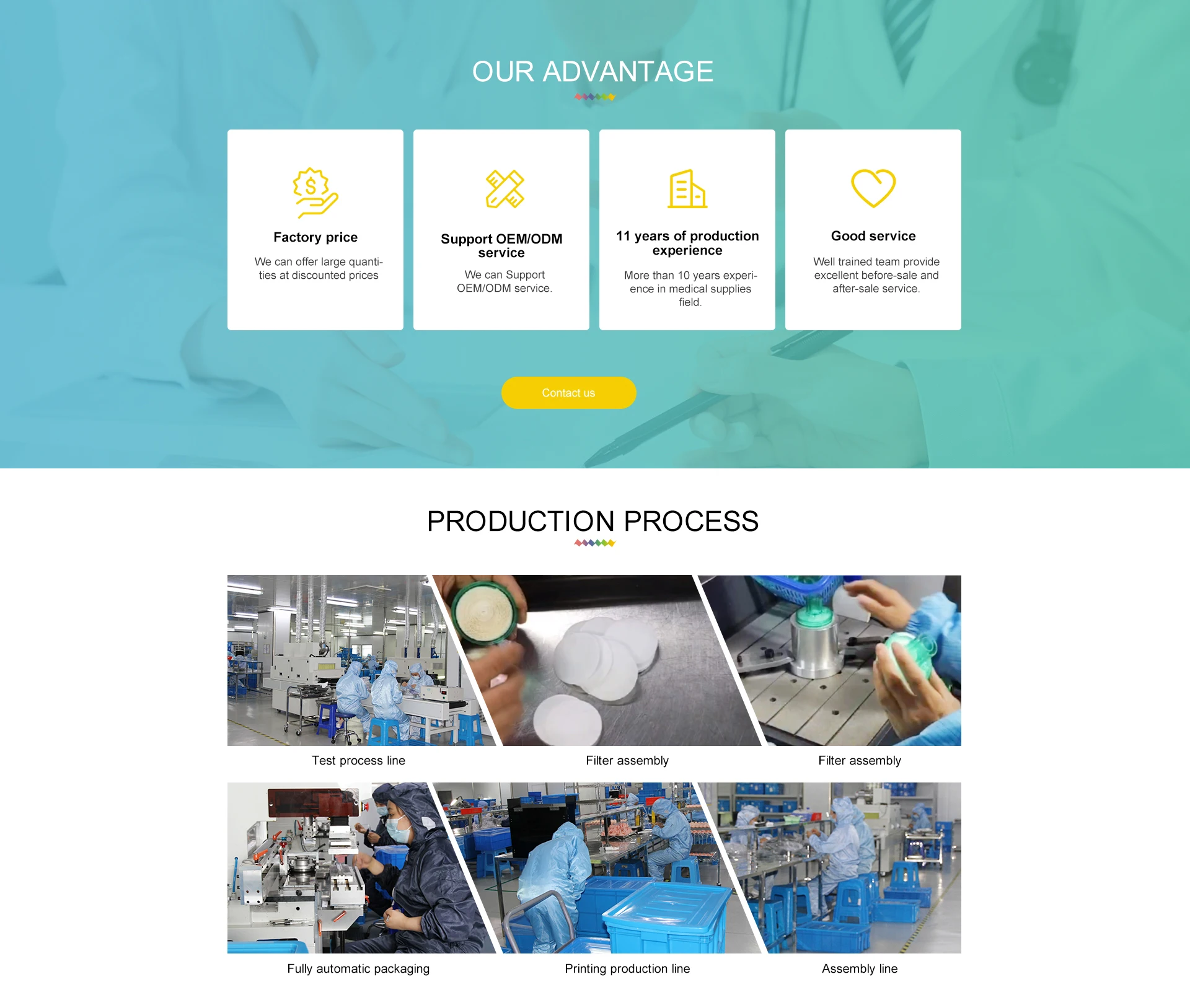 OUR ADVANTAGE

Factory price

We can offer large quantities at discounted prices

Support OEM/ODM service

We can Support OEM/ODM service.

11 years of production experience

More than 10 years experience in medical supplies field.

Good service

Well trained team provide excellent before-sale and after-sale service.

Contact us

PRODUCTION PROCESS

Test process line

Filter assembly

Filter assembly

Fully automatic packaging

Printing production line

Assembly line